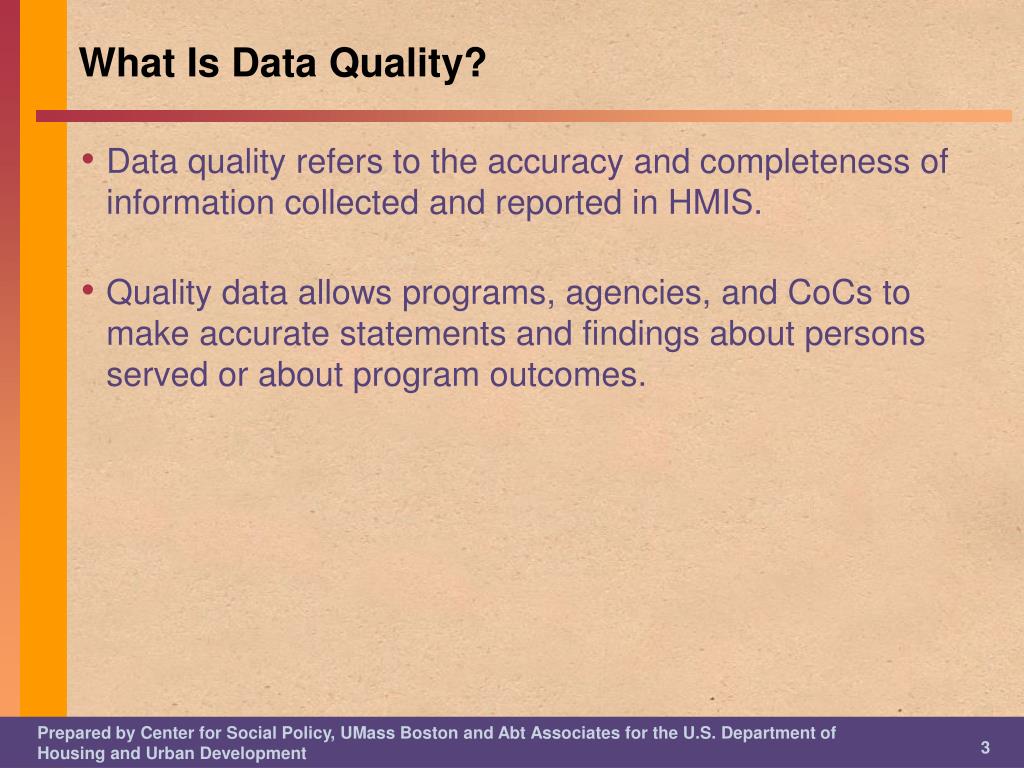 What Is Data Quality?

• Data quality refers to the accuracy and completeness of information collected and reported in HMIS.

• Quality data allows programs, agencies, and CoCs to make accurate statements and findings about persons served or about program outcomes.

Prepared by Center for Social Policy, UMass Boston and Abt Associates for the U.S. Department of Housing and Urban Development

3